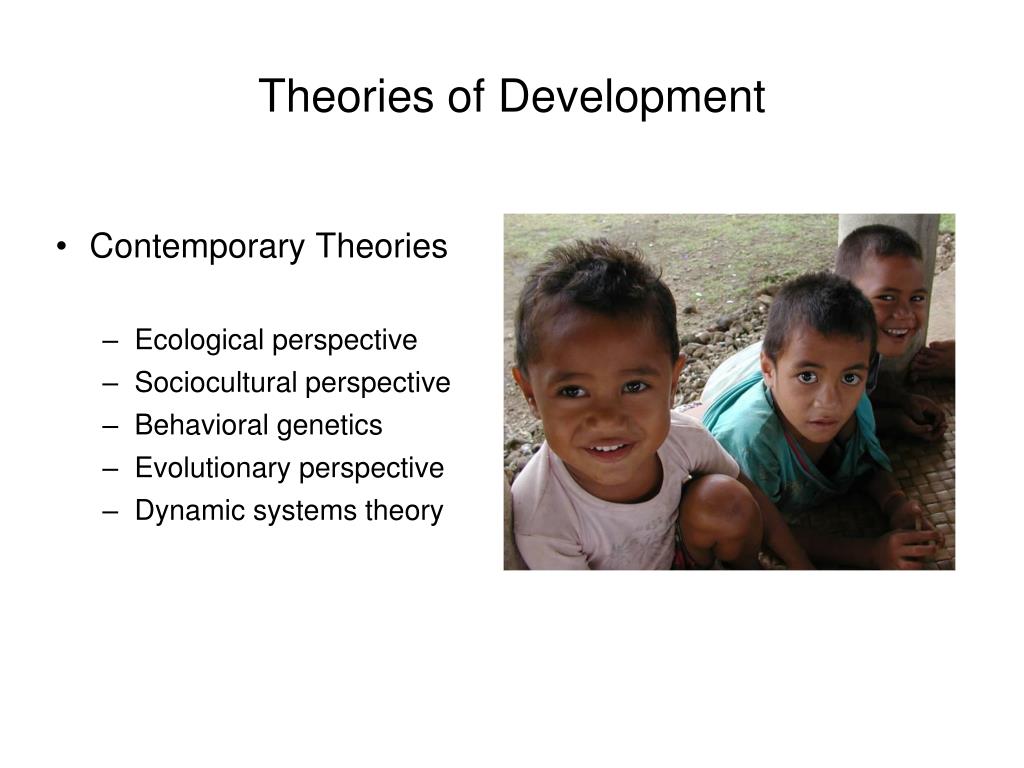 Theories of Development

• Contemporary Theories

– Ecological perspective
– Sociocultural perspective
– Behavioral genetics
– Evolutionary perspective
– Dynamic systems theory